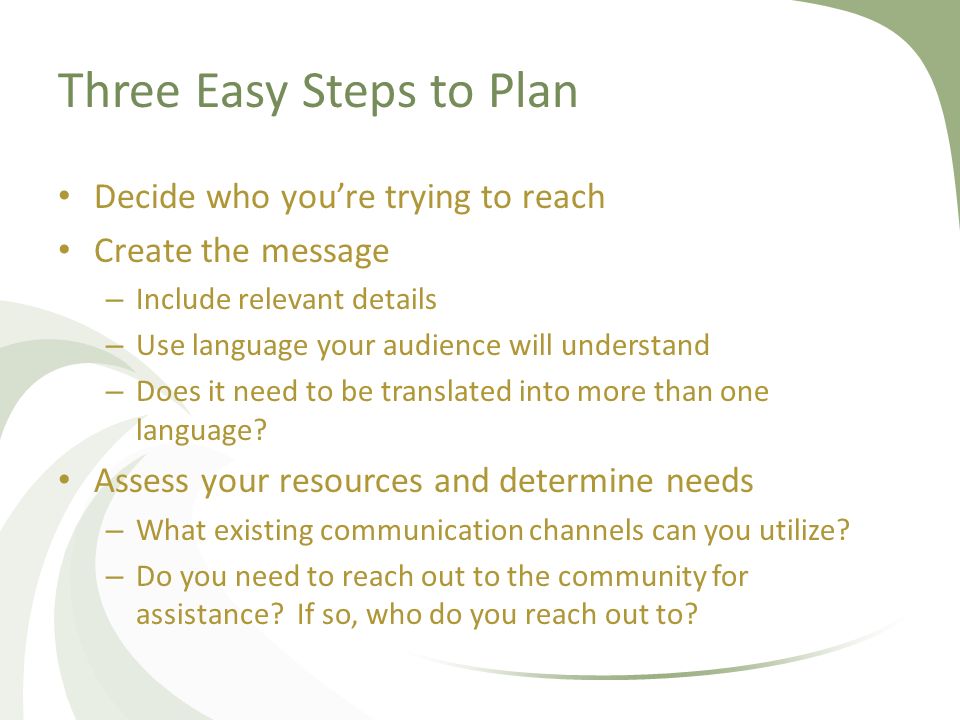 Three Easy Steps to Plan

• Decide who you're trying to reach
• Create the message
  – Include relevant details
  – Use language your audience will understand
  – Does it need to be translated into more than one language?
• Assess your resources and determine needs
  – What existing communication channels can you utilize?
  – Do you need to reach out to the community for assistance? If so, who do you reach out to?